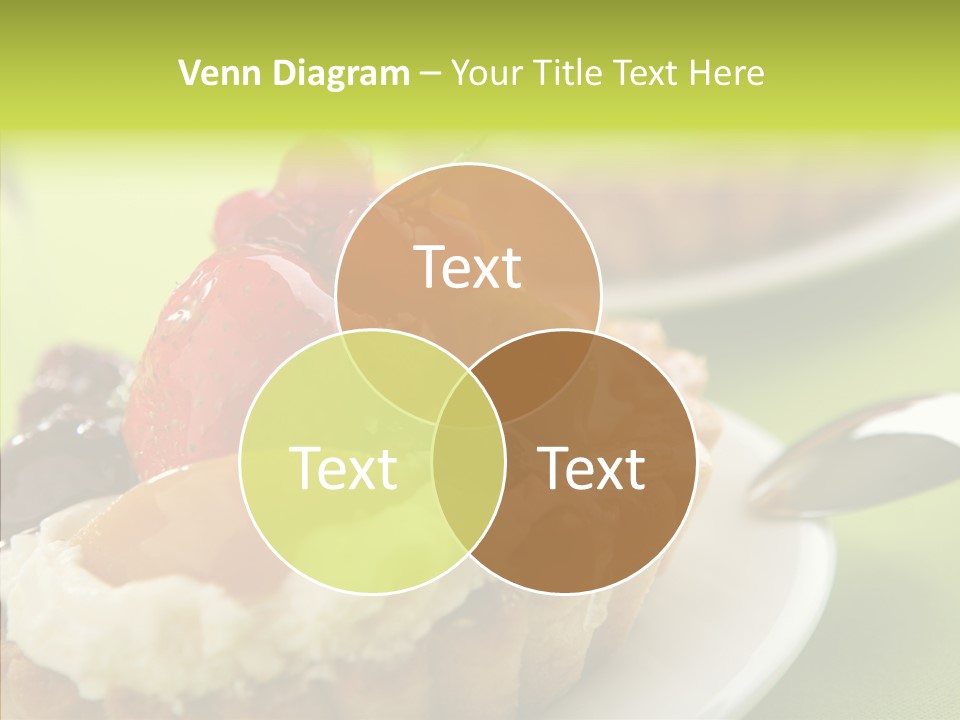 Venn Diagram – Your Title Text Here

Text

Text

Text